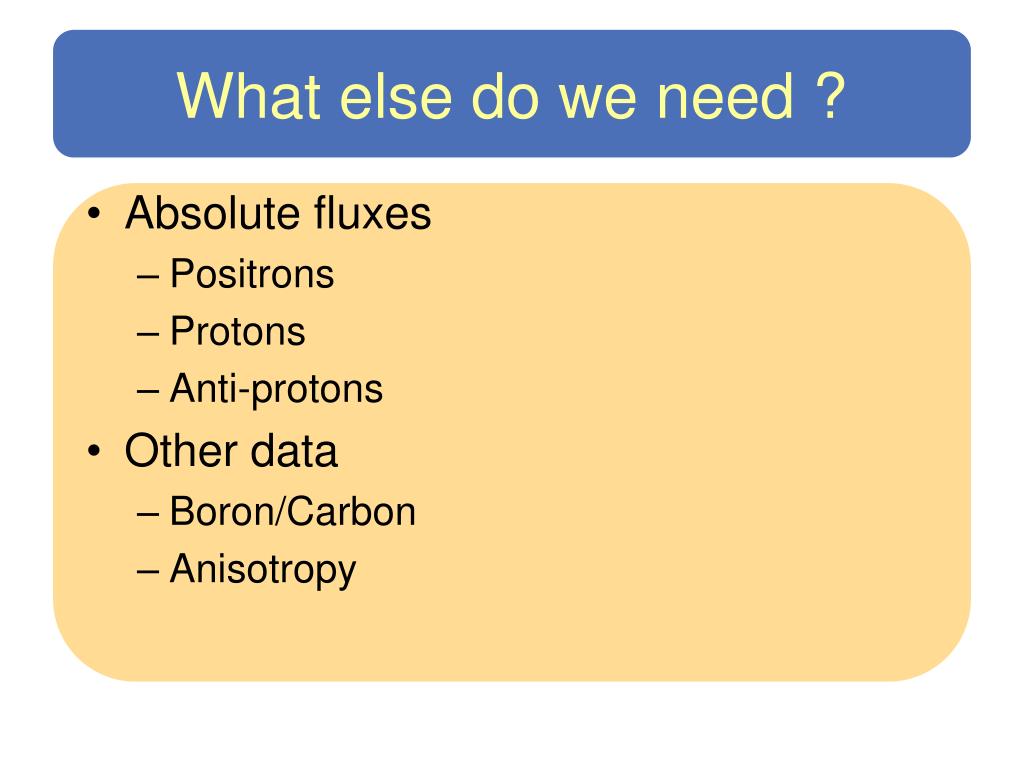 What else do we need ?

• Absolute fluxes
– Positrons
– Protons
– Anti-protons
• Other data
– Boron/Carbon
– Anisotropy